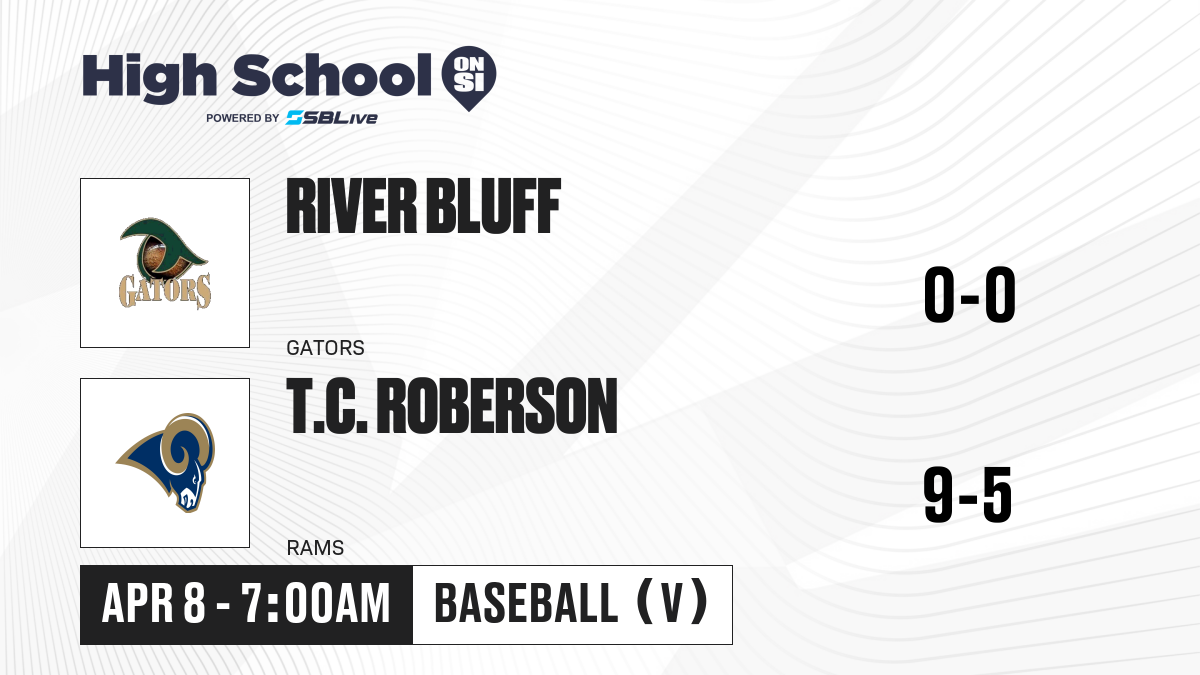 High School ON SI
POWERED BY SBLive

GATORS

RIVER BLUFF

GATORS

0-0

T.C. ROBERSON

RAMS

9-5

APR 8 - 7:00AM

BASEBALL (V)